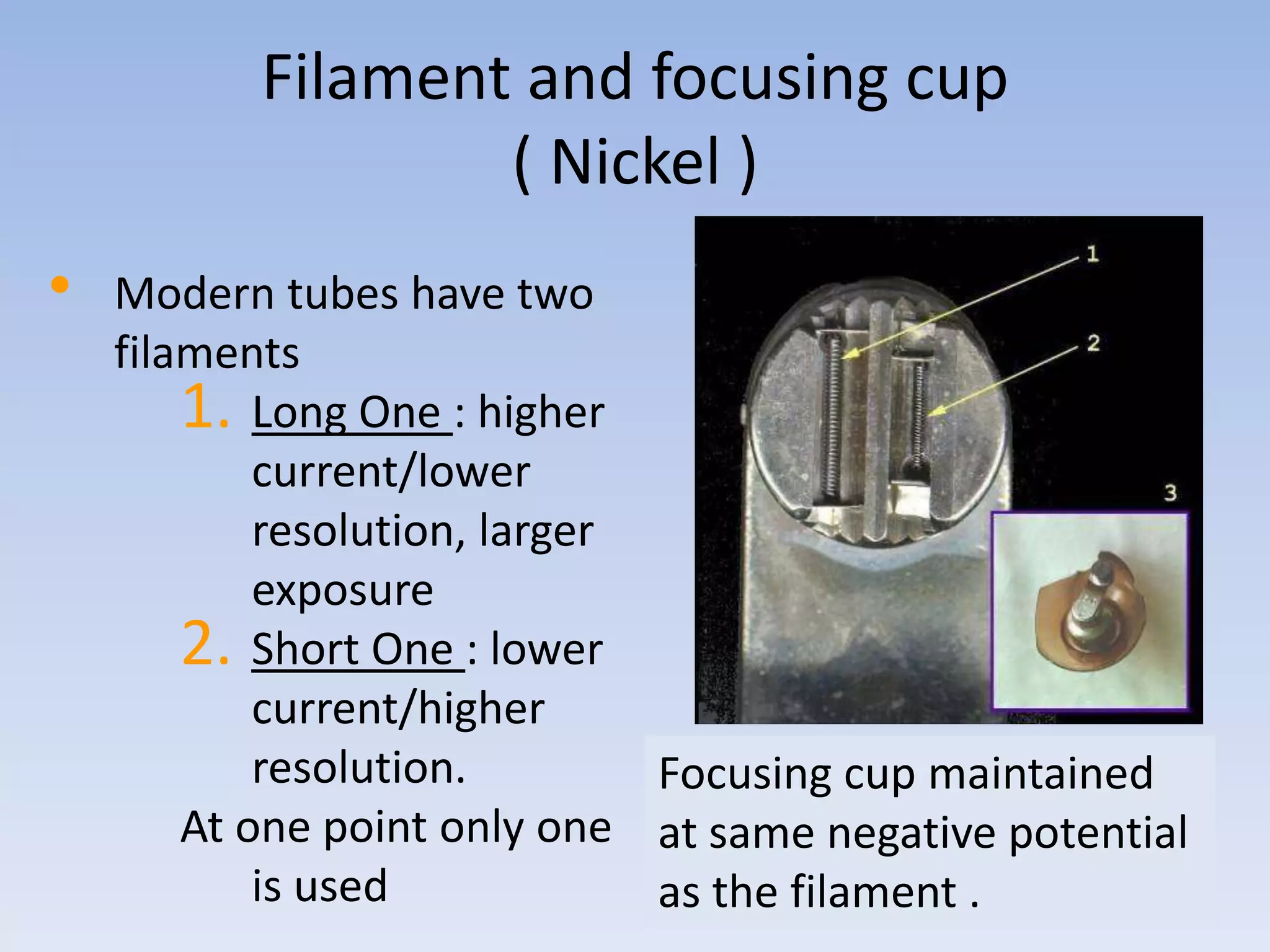 Filament and focusing cup ( Nickel )

• Modern tubes have two filaments

1. Long One : higher current/lower resolution, larger exposure

2. Short One : lower current/higher resolution.

At one point only one is used

1

2

3

Focusing cup maintained at same negative potential as the filament .